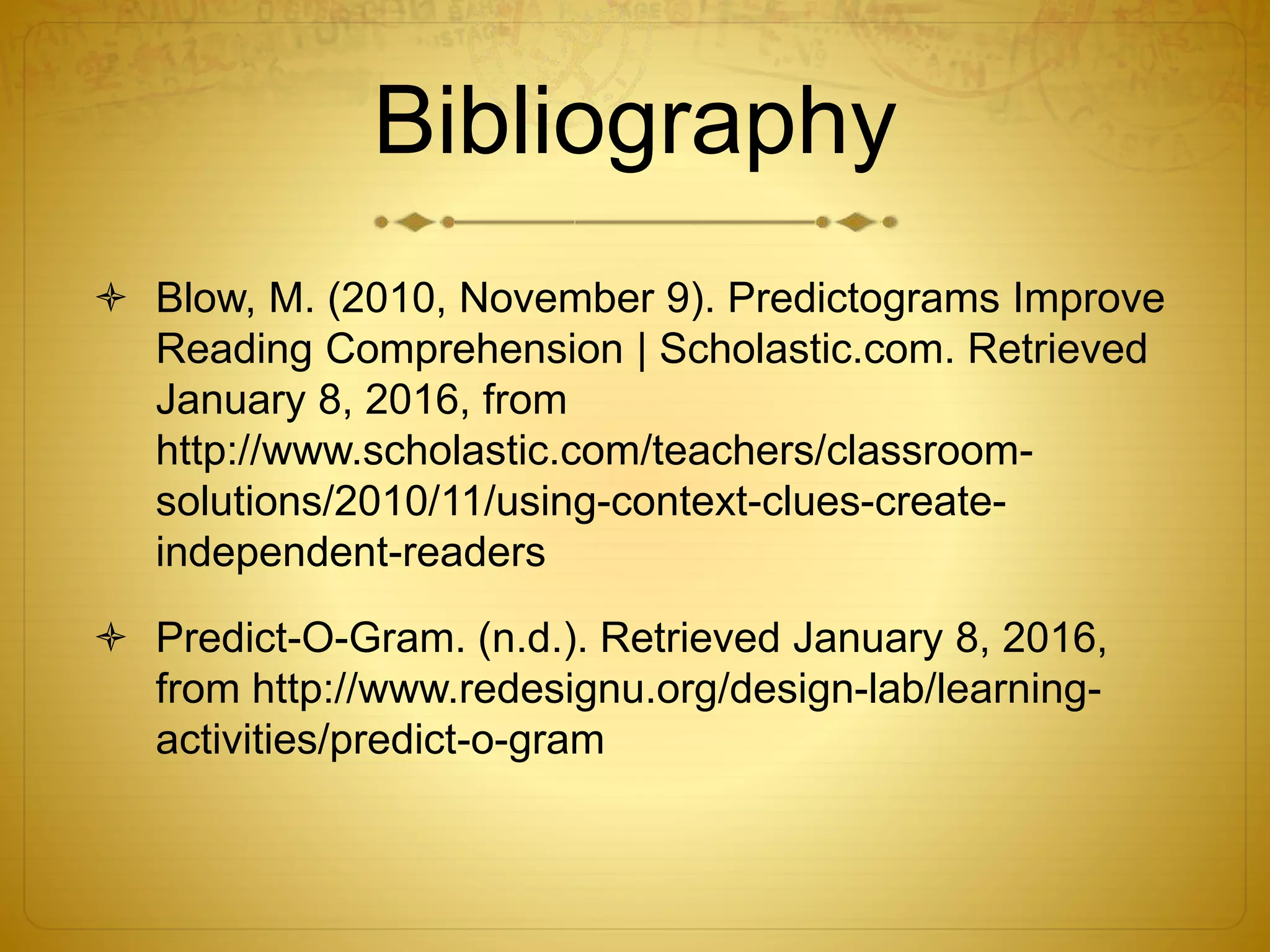 Bibliography

Blow, M. (2010, November 9). Predictograms Improve Reading Comprehension | Scholastic.com. Retrieved January 8, 2016, from http://www.scholastic.com/teachers/classroom-solutions/2010/11/using-context-clues-create-independent-readers

Predict-O-Gram. (n.d.). Retrieved January 8, 2016, from http://www.redesignu.org/design-lab/learning-activities/predict-o-gram